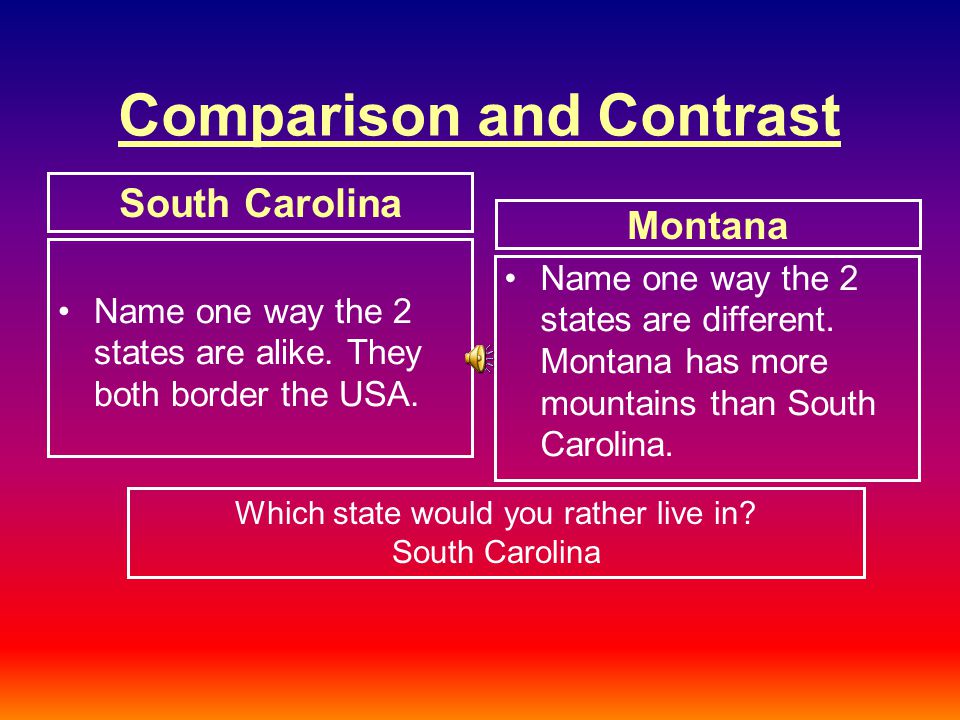 Comparison and Contrast

South Carolina

• Name one way the 2 states are alike. They both border the USA.

Montana

• Name one way the 2 states are different. Montana has more mountains than South Carolina.

Which state would you rather live in?
South Carolina